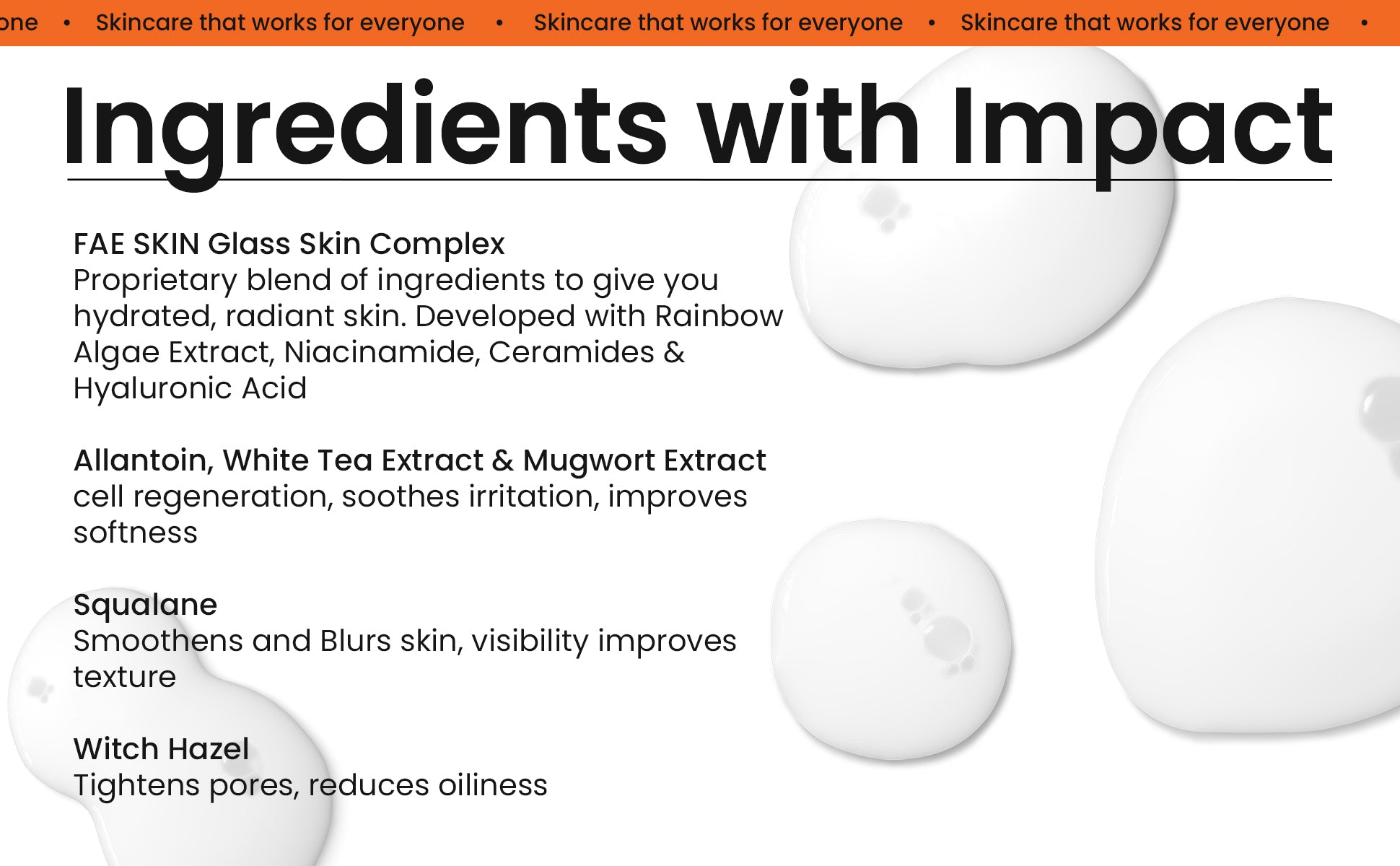 one • Skincare that works for everyone • Skincare that works for everyone • Skincare that works for everyone •

Ingredients with Impact

FAE SKIN Glass Skin Complex
Proprietary blend of ingredients to give you hydrated, radiant skin. Developed with Rainbow Algae Extract, Niacinamide, Ceramides & Hyaluronic Acid

Allantoin, White Tea Extract & Mugwort Extract
cell regeneration, soothes irritation, improves softness

Squalane
Smoothens and Blurs skin, visibility improves texture

Witch Hazel
Tightens pores, reduces oiliness